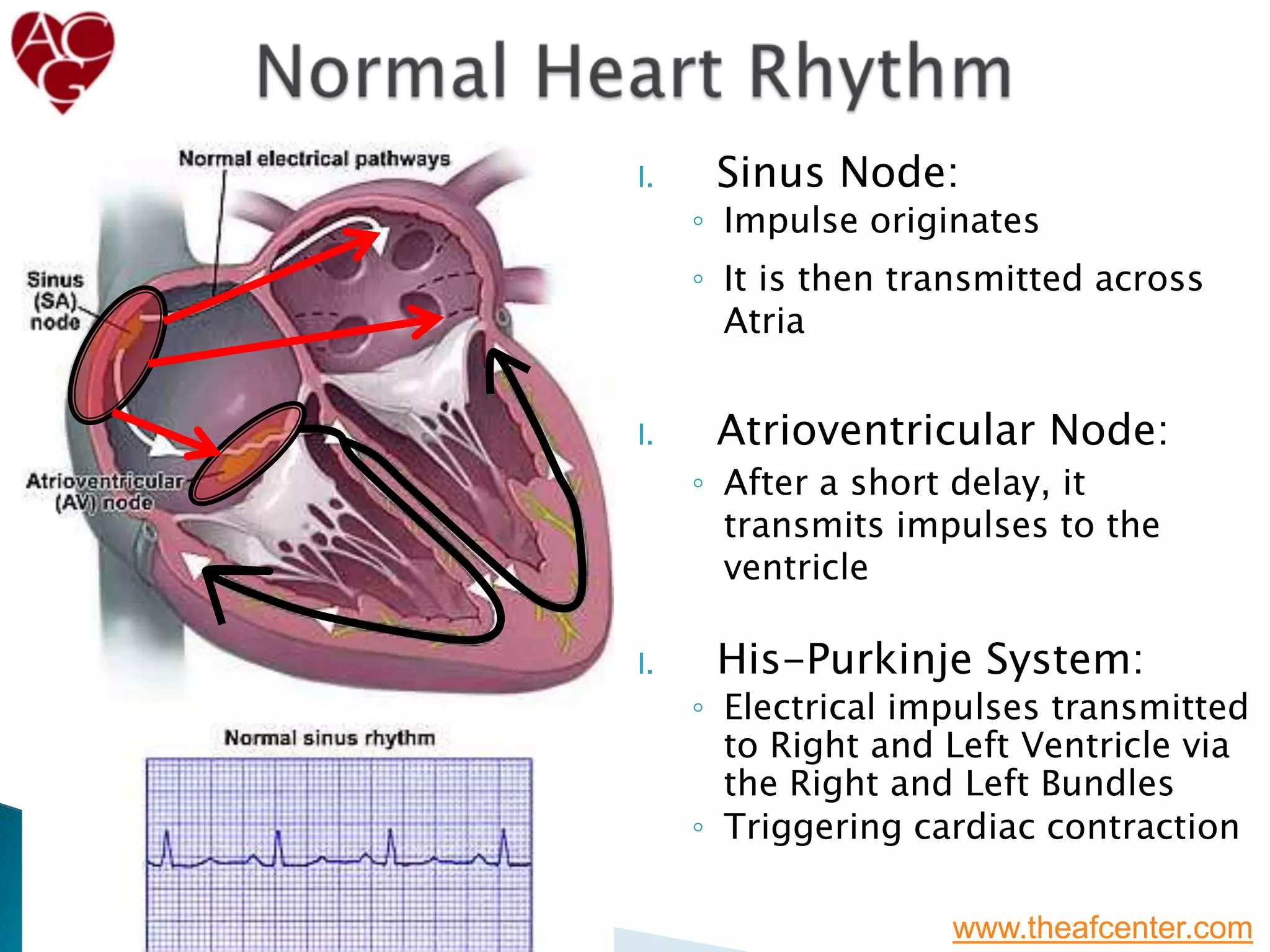 ACG

Normal Heart Rhythm

Normal electrical pathways

Sinus (SA) node

Atrioventricular (AV) node

Normal sinus rhythm

I. Sinus Node:
◦ Impulse originates
◦ It is then transmitted across Atria

I. Atrioventricular Node:
◦ After a short delay, it transmits impulses to the ventricle

I. His-Purkinje System:
◦ Electrical impulses transmitted to Right and Left Ventricle via the Right and Left Bundles
◦ Triggering cardiac contraction

www.theafcenter.com